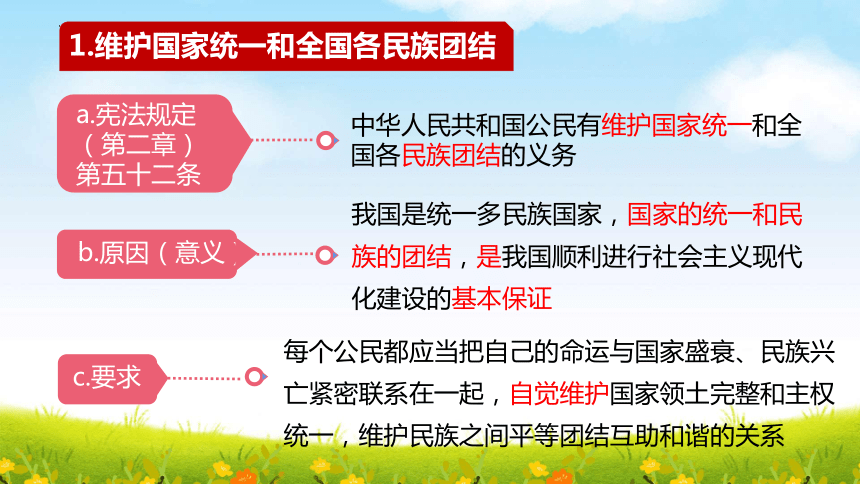 1.维护国家统一和全国各民族团结

a.宪法规定（第二章）第五十二条

中华人民共和国公民有维护国家统一和全国各民族团结的义务

b.原因（意义）

我国是统一多民族国家，国家的统一和民族的团结，是我国顺利进行社会主义现代化建设的基本保证

c.要求

每个公民都应当把自己的命运与国家盛衰、民族兴亡紧密联系在一起，自觉维护国家领土完整和主权统一，维护民族之间平等团结互助和谐的关系